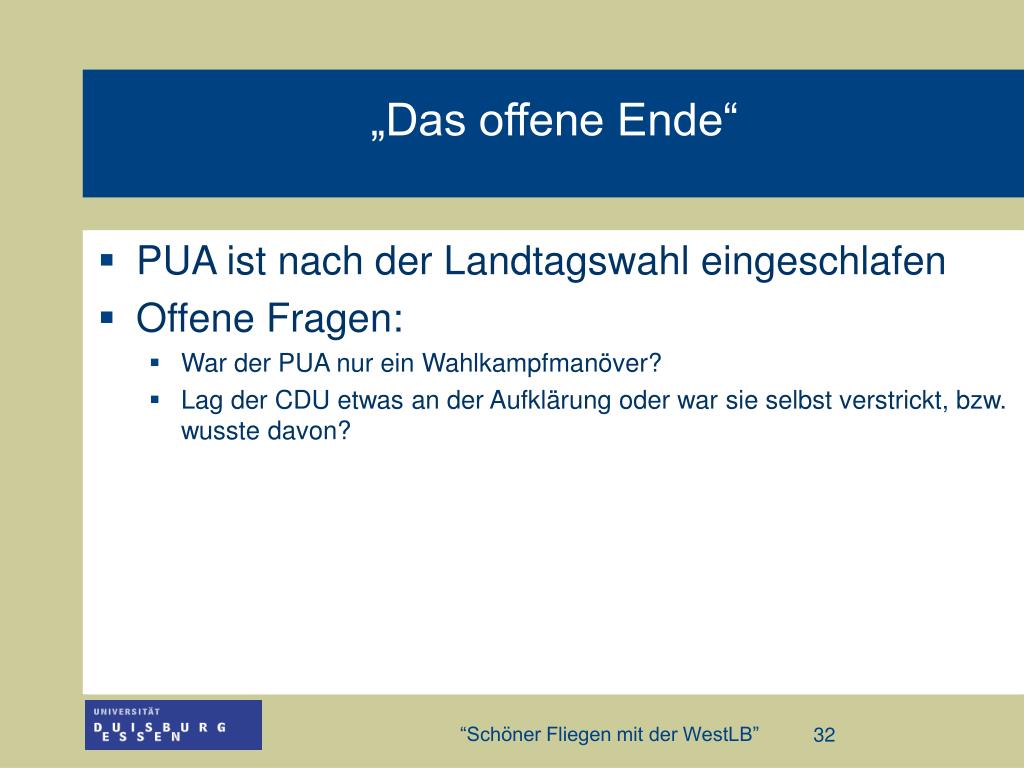 „Das offene Ende“

▪ PUA ist nach der Landtagswahl eingeschlafen
▪ Offene Fragen:
  ▪ War der PUA nur ein Wahlkampfmanöver?
  ▪ Lag der CDU etwas an der Aufklärung oder war sie selbst verstrickt, bzw. wusste davon?

UNIVERSITÄT
DUISBURG
ESSEN

“Schöner Fliegen mit der WestLB”

32